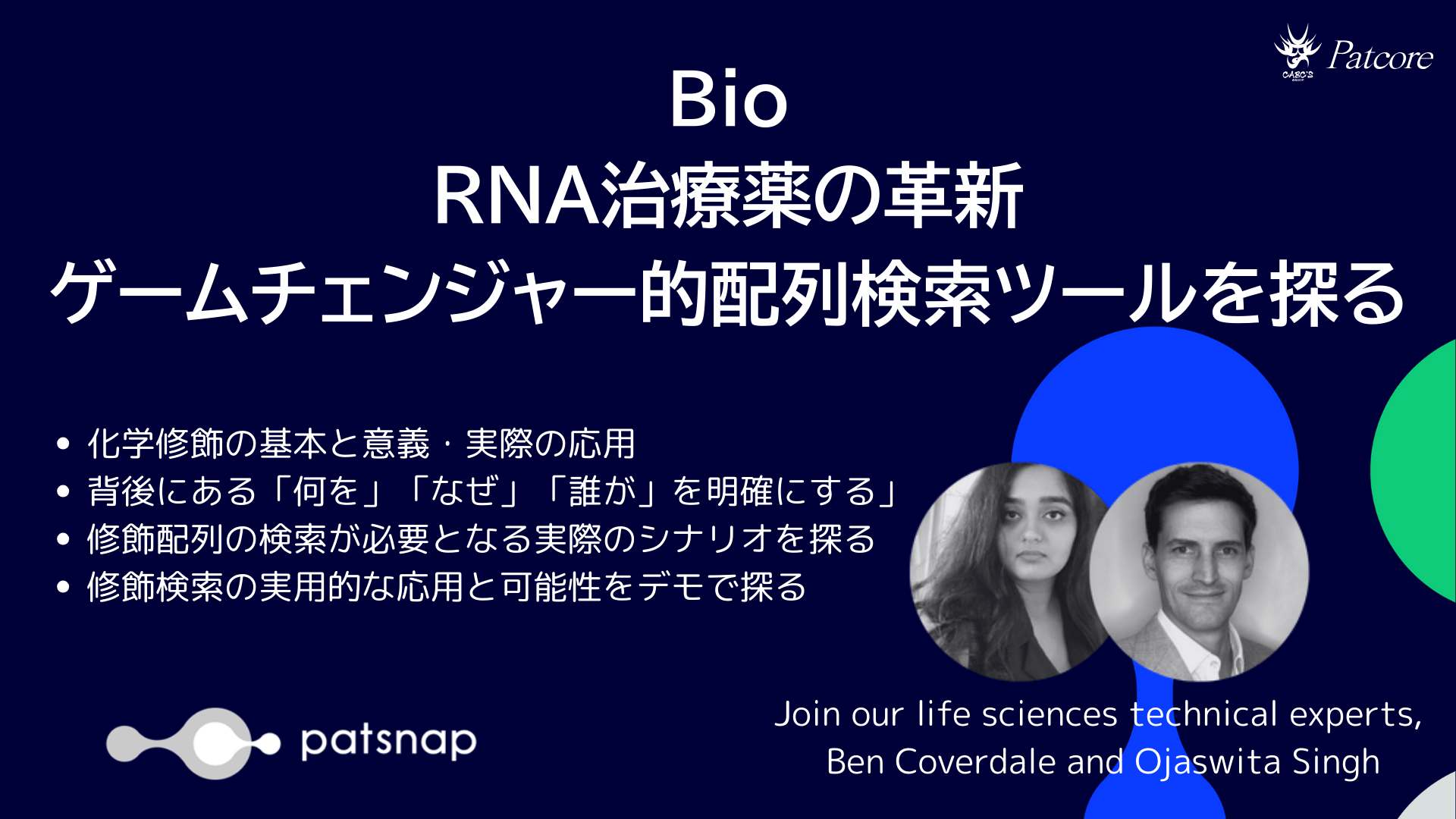 CABC'S Patcore

Bio
RNA治療薬の革新
ゲームチェンジャー的配列検索ツールを探る

• 化学修飾の基本と意義・実際の応用
• 背後にある「何を」「なぜ」「誰が」を明確にする」
• 修飾配列の検索が必要となる実際のシナリオを探る
• 修飾検索の実用的な応用と可能性をデモで探る

patsnap

Join our life sciences technical experts, Ben Coverdale and Ojaswita Singh